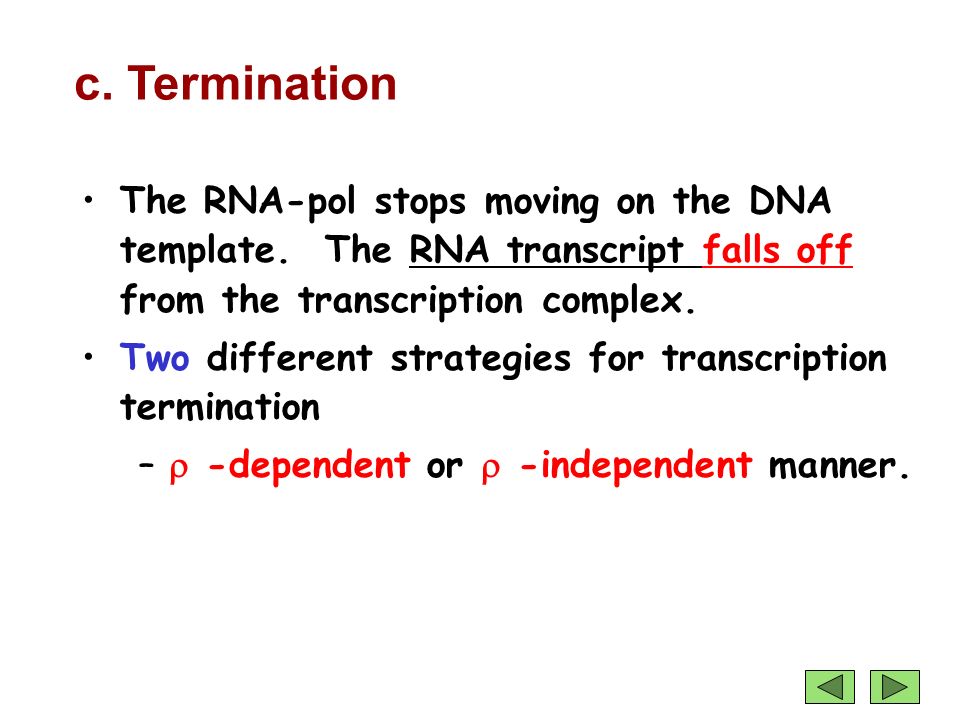 c. Termination

• The RNA-pol stops moving on the DNA template. The RNA transcript falls off from the transcription complex.

• Two different strategies for transcription termination

– $\rho$ -dependent or $\rho$ -independent manner.